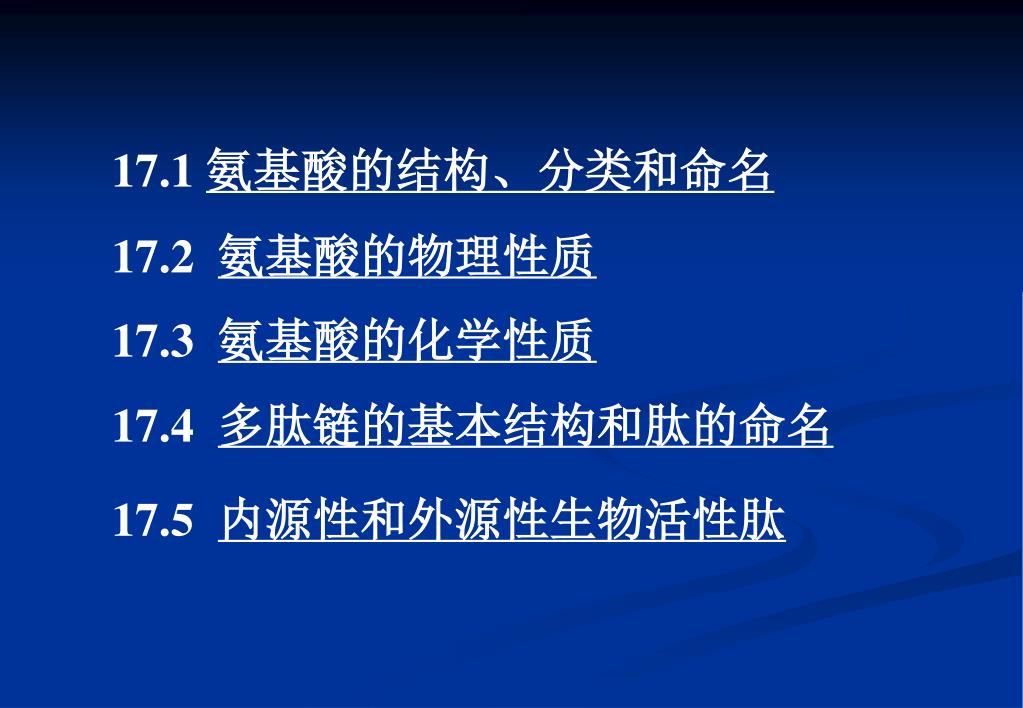 17.1 氨基酸的结构、分类和命名

17.2 氨基酸的物理性质

17.3 氨基酸的化学性质

17.4 多肽链的基本结构和肽的命名

17.5 内源性和外源性生物活性肽